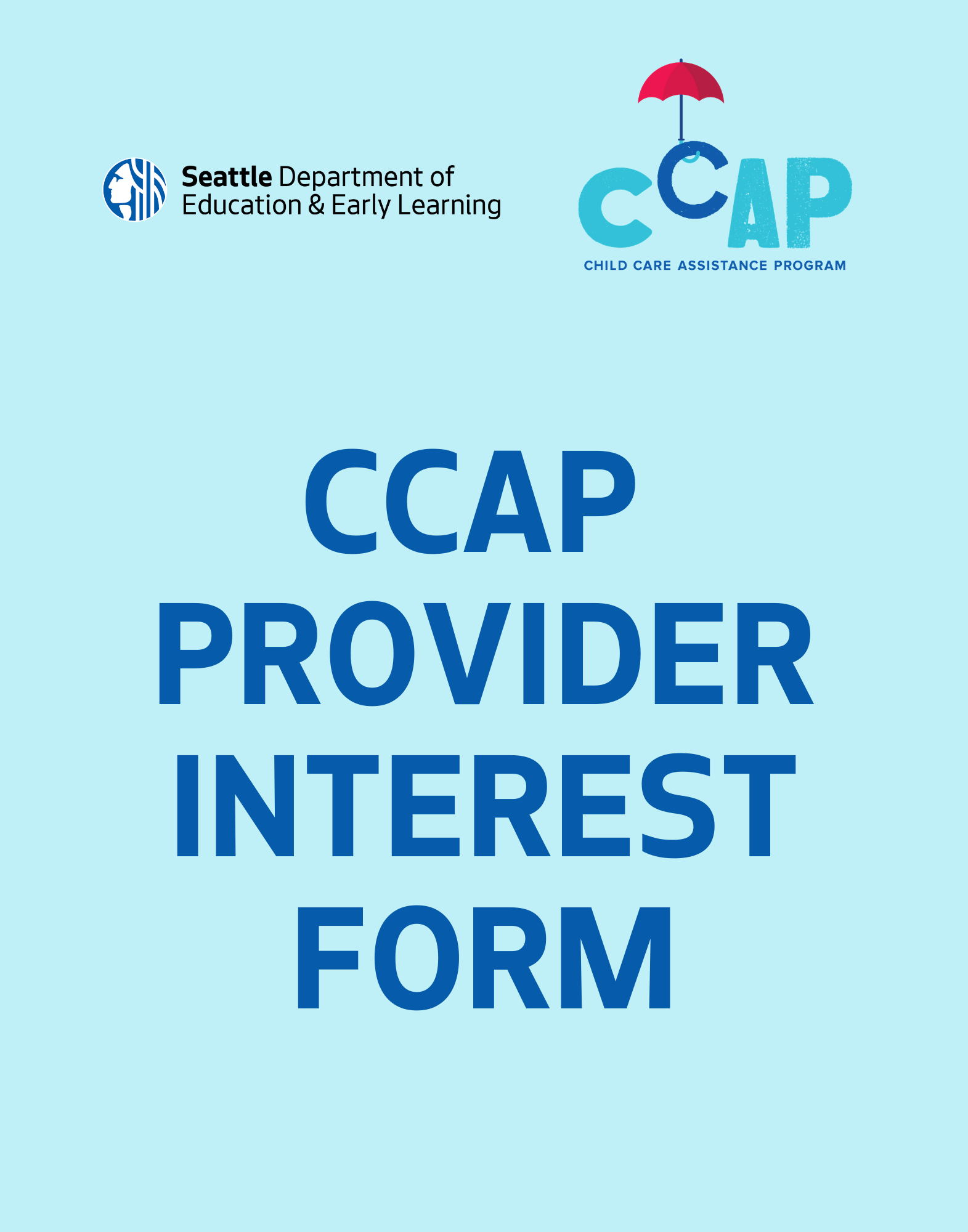 Seattle Department of Education & Early Learning

CCAP

CHILD CARE ASSISTANCE PROGRAM

CCAP PROVIDER INTEREST FORM